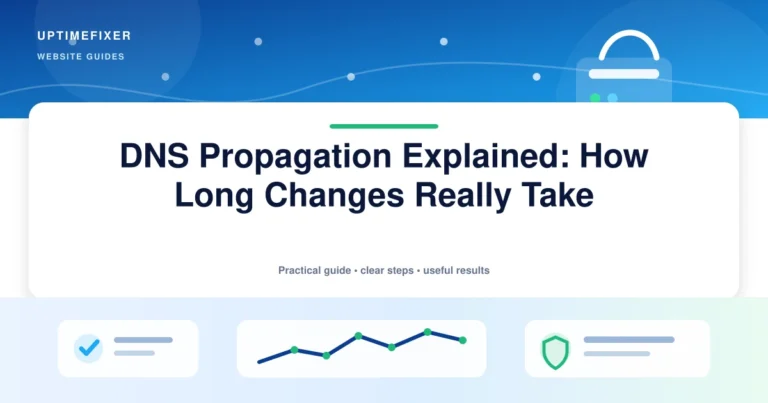 UPTIMEFIXER
WEBSITE GUIDES

DNS Propagation Explained: How Long Changes Really Take

Practical guide • clear steps • useful results